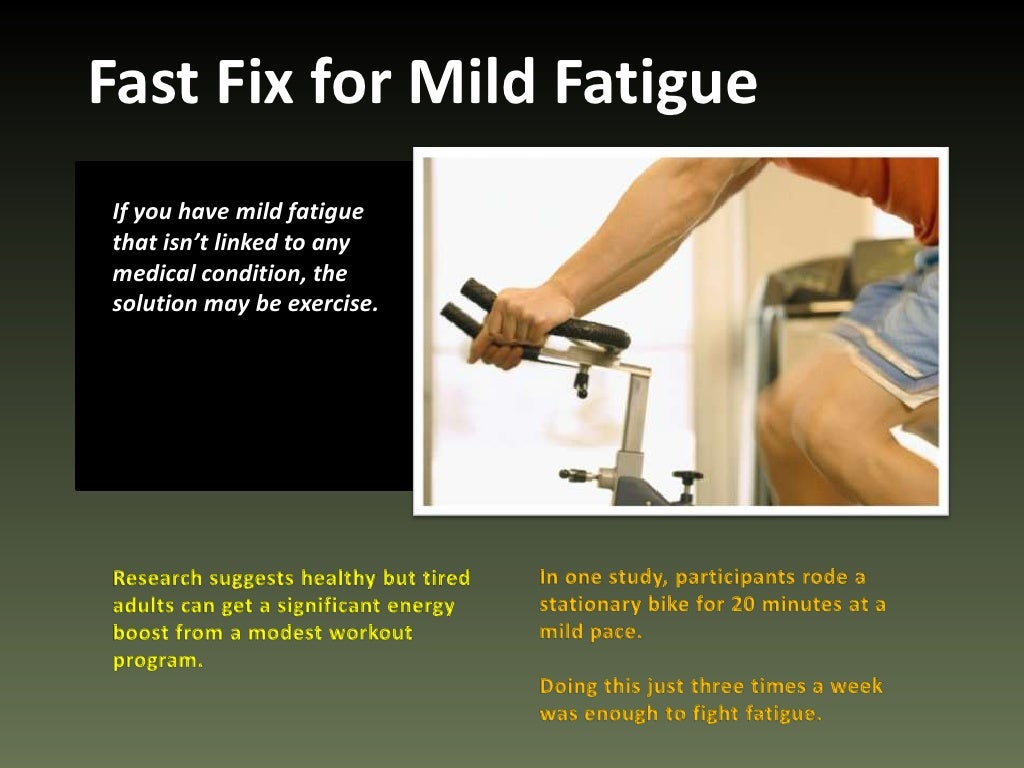 Fast Fix for Mild Fatigue

If you have mild fatigue that isn't linked to any medical condition, the solution may be exercise.

Research suggests healthy but tired adults can get a significant energy boost from a modest workout program.

In one study, participants rode a stationary bike for 20 minutes at a mild pace.

Doing this just three times a week was enough to fight fatigue.